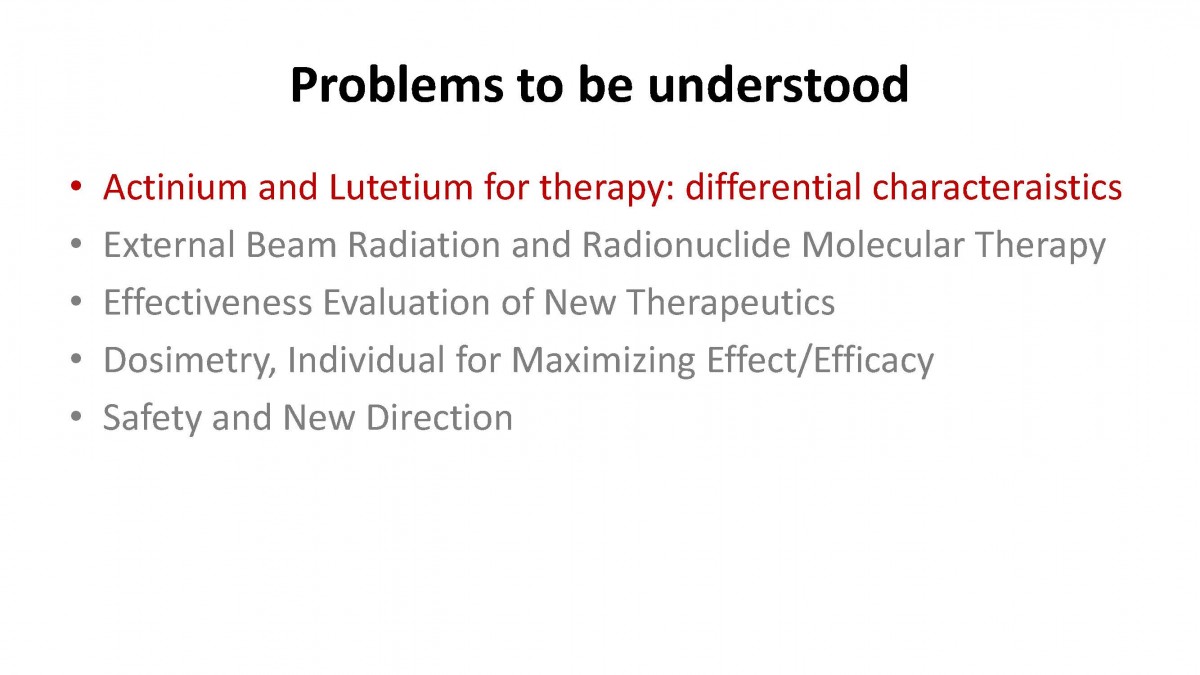 Problems to be understood

• Actinium and Lutetium for therapy: differential characteraistics
• External Beam Radiation and Radionuclide Molecular Therapy
• Effectiveness Evaluation of New Therapeutics
• Dosimetry, Individual for Maximizing Effect/Efficacy
• Safety and New Direction